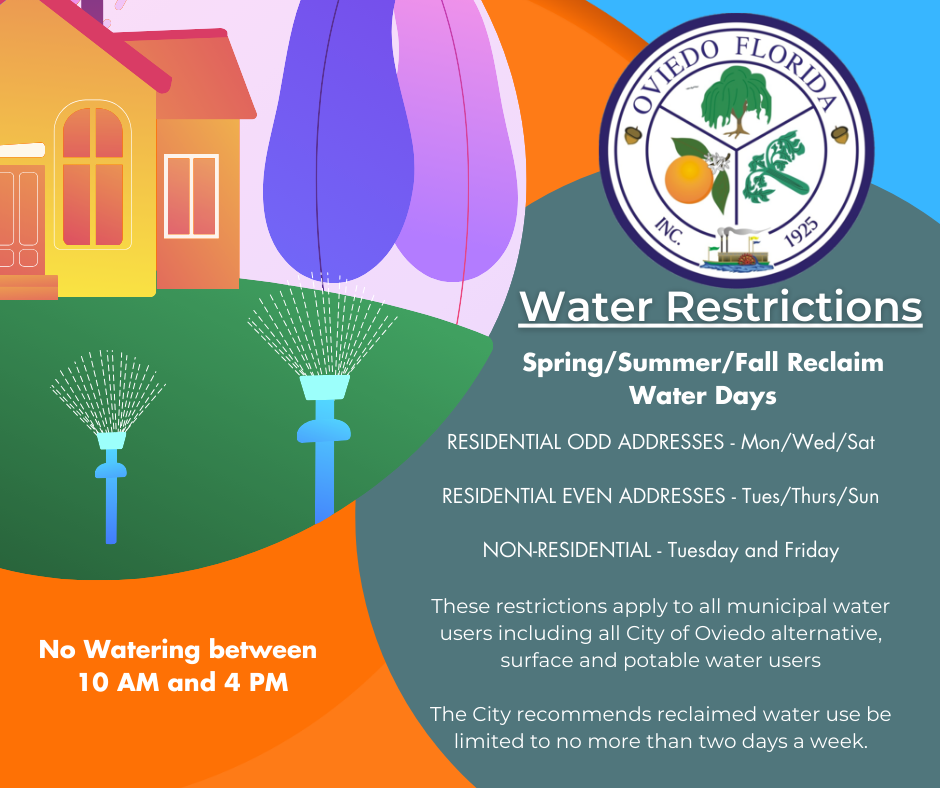 OVIEDO FLORIDA
INC. 1925

Water Restrictions

Spring/Summer/Fall Reclaim Water Days

RESIDENTIAL ODD ADDRESSES - Mon/Wed/Sat

RESIDENTIAL EVEN ADDRESSES - Tues/Thurs/Sun

NON-RESIDENTIAL - Tuesday and Friday

These restrictions apply to all municipal water users including all City of Oviedo alternative, surface and potable water users

The City recommends reclaimed water use be limited to no more than two days a week.

No Watering between 10 AM and 4 PM